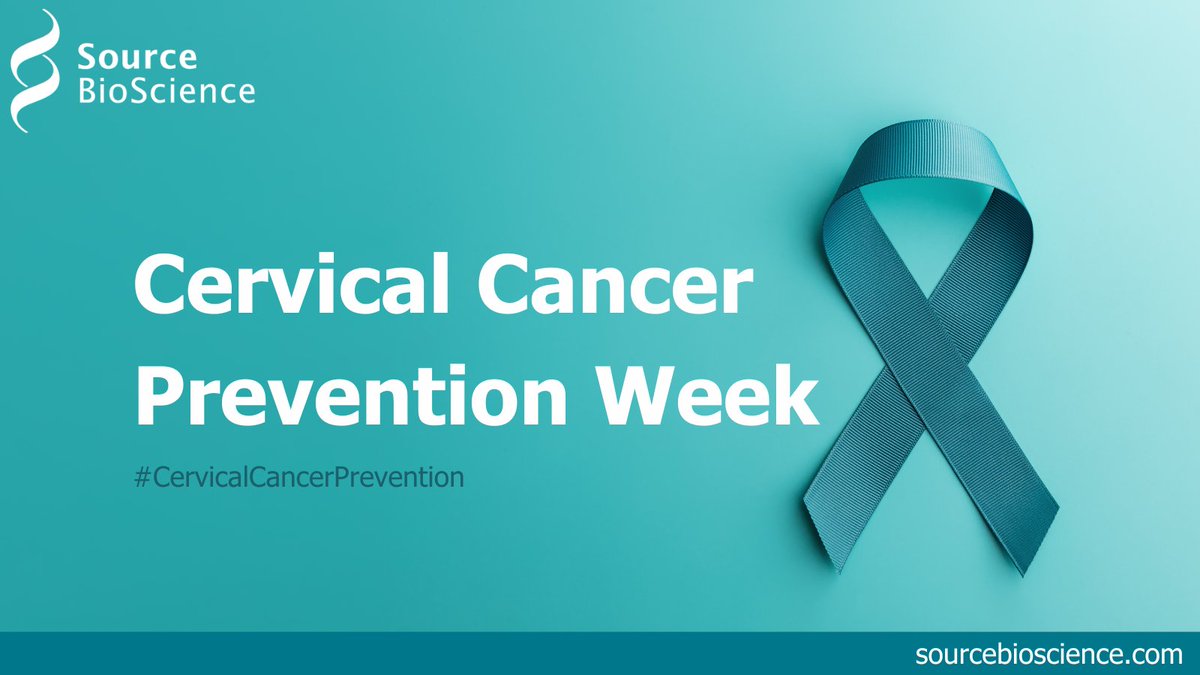 Source BioScience

Cervical Cancer Prevention Week

#CervicalCancerPrevention

sourcebioscience.com